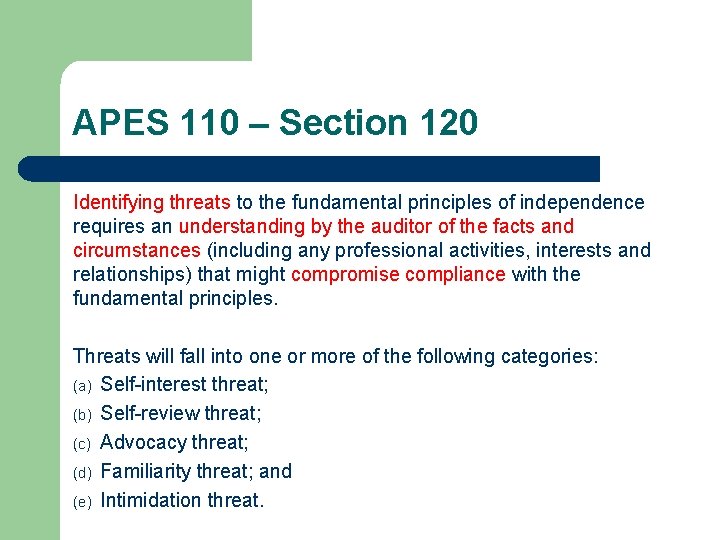 APES 110 – Section 120

Identifying threats to the fundamental principles of independence requires an understanding by the auditor of the facts and circumstances (including any professional activities, interests and relationships) that might compromise compliance with the fundamental principles.

Threats will fall into one or more of the following categories:
(a) Self-interest threat;
(b) Self-review threat;
(c) Advocacy threat;
(d) Familiarity threat; and
(e) Intimidation threat.